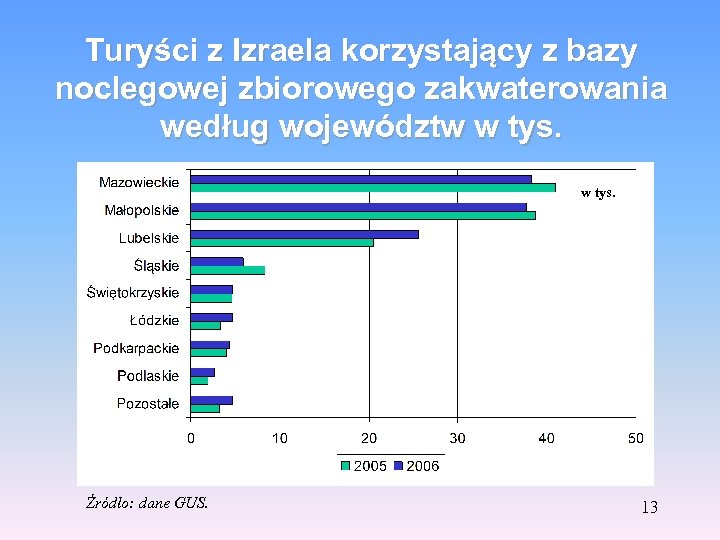 Turyści z Izraela korzystający z bazy noclegowej zbiorowego zakwaterowania według województw w tys.

Mazowieckie
Małopolskie
Lubelskie
Śląskie
Świętokrzyskie
Łódzkie
Podkarpackie
Podlaskie
Pozostałe

w tys.

0
10
20
30
40
50

2005
2006

Źródło: dane GUS.

13